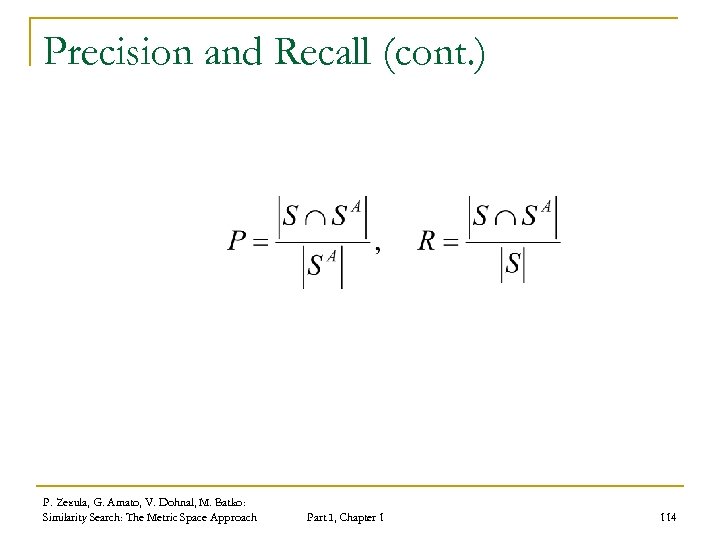 Precision and Recall (cont.)

$P = \frac{|S \cap S^A|}{|S^A|}, \quad R = \frac{|S \cap S^A|}{|S|}$

P. Zezula, G. Amato, V. Dohnal, M. Batko: Similarity Search: The Metric Space Approach

Part I, Chapter 1

114